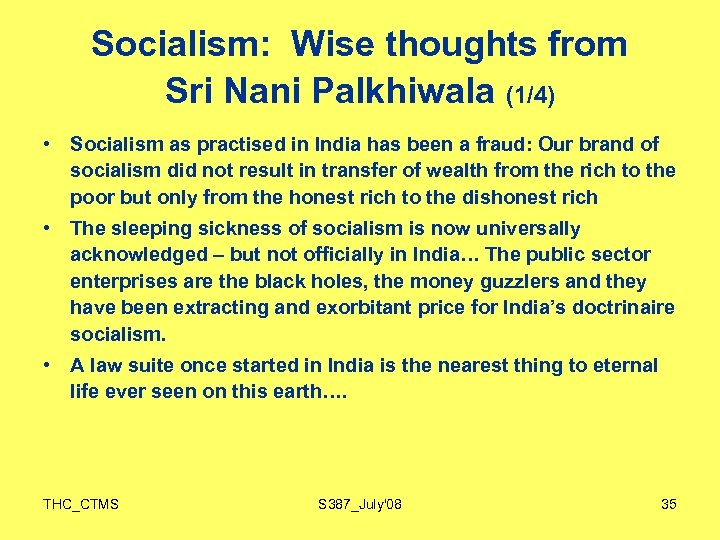 Socialism: Wise thoughts from Sri Nani Palkhiwala (1/4)

• Socialism as practised in India has been a fraud: Our brand of socialism did not result in transfer of wealth from the rich to the poor but only from the honest rich to the dishonest rich

• The sleeping sickness of socialism is now universally acknowledged – but not officially in India… The public sector enterprises are the black holes, the money guzzlers and they have been extracting and exorbitant price for India's doctrinaire socialism.

• A law suite once started in India is the nearest thing to eternal life ever seen on this earth….

THC_CTMS

S387_July'08

35